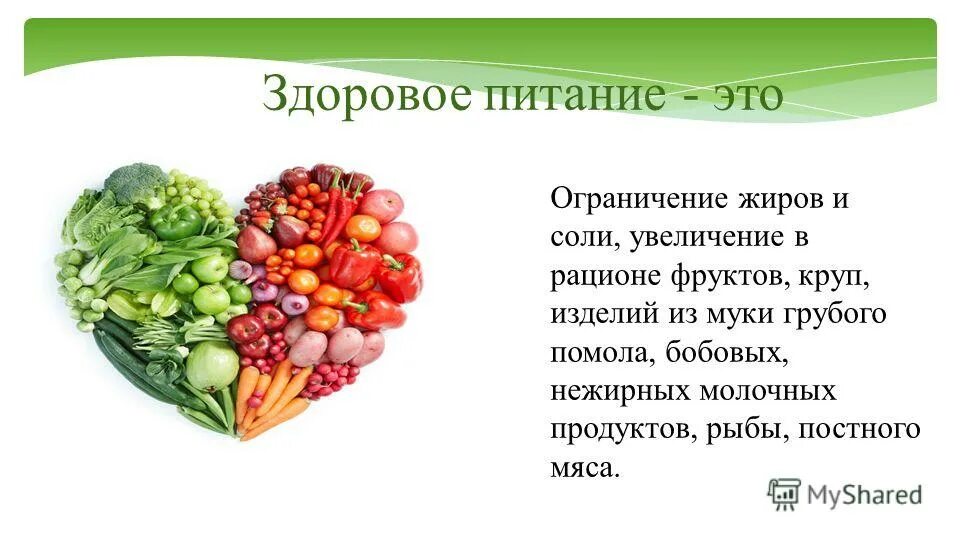 Здоровое питание - это

Ограничение жиров и соли, увеличение в рационе фруктов, круп, изделий из муки грубого помола, бобовых, нежирных молочных продуктов, рыбы, постного мяса.

MyShared